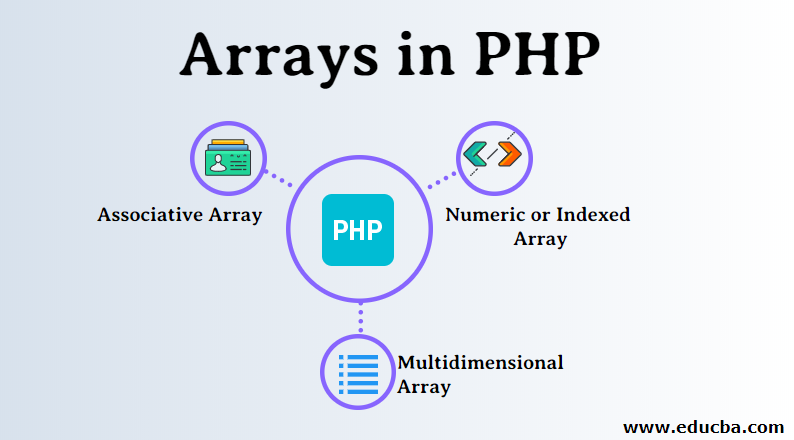 Arrays in PHP

Associative Array

PHP

Numeric or Indexed Array

Multidimensional Array

www.educba.com